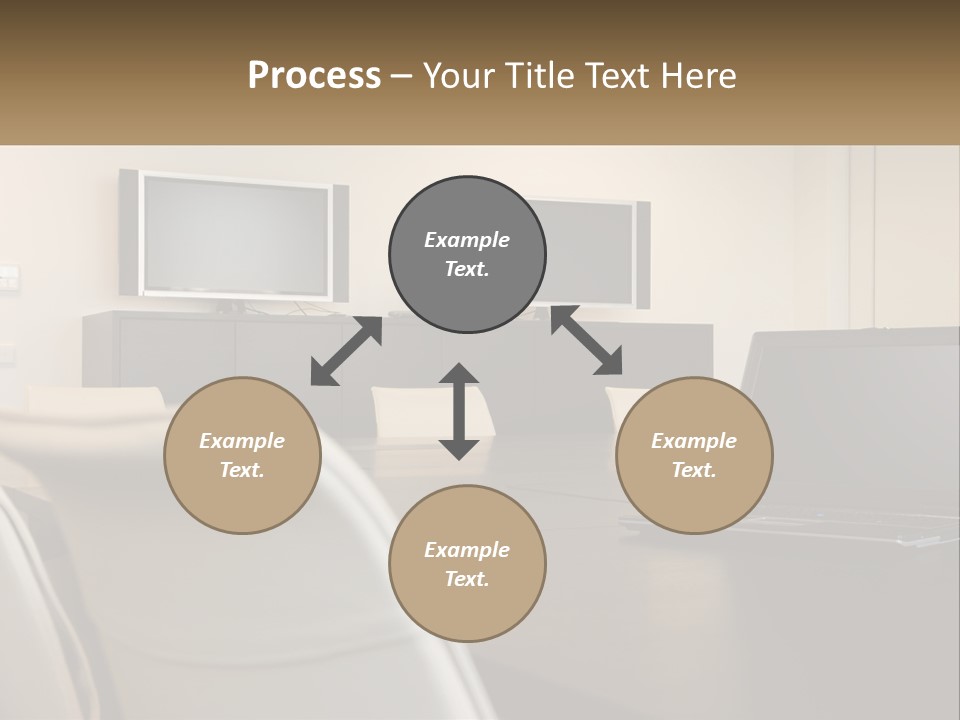 Process – Your Title Text Here

Example Text.

Example Text.

Example Text.

Example Text.